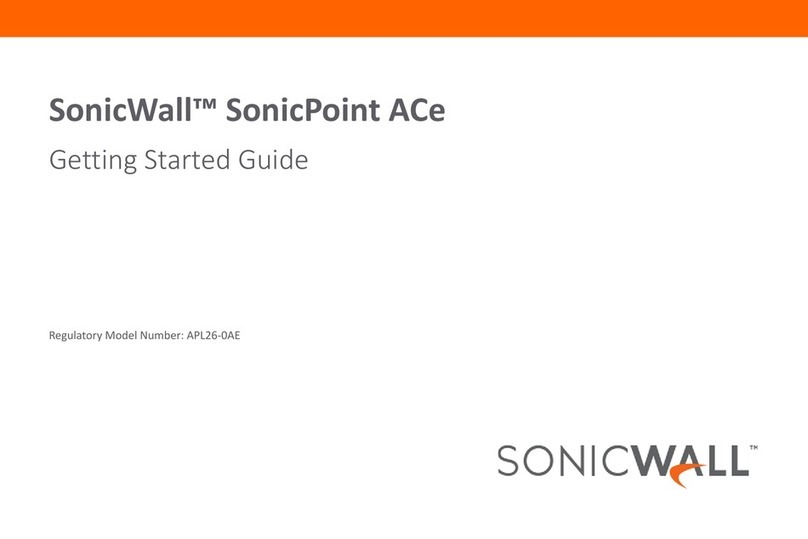 SonicWall™ SonicPoint ACe

Getting Started Guide

Regulatory Model Number: APL26-0AE

SONICWALL™